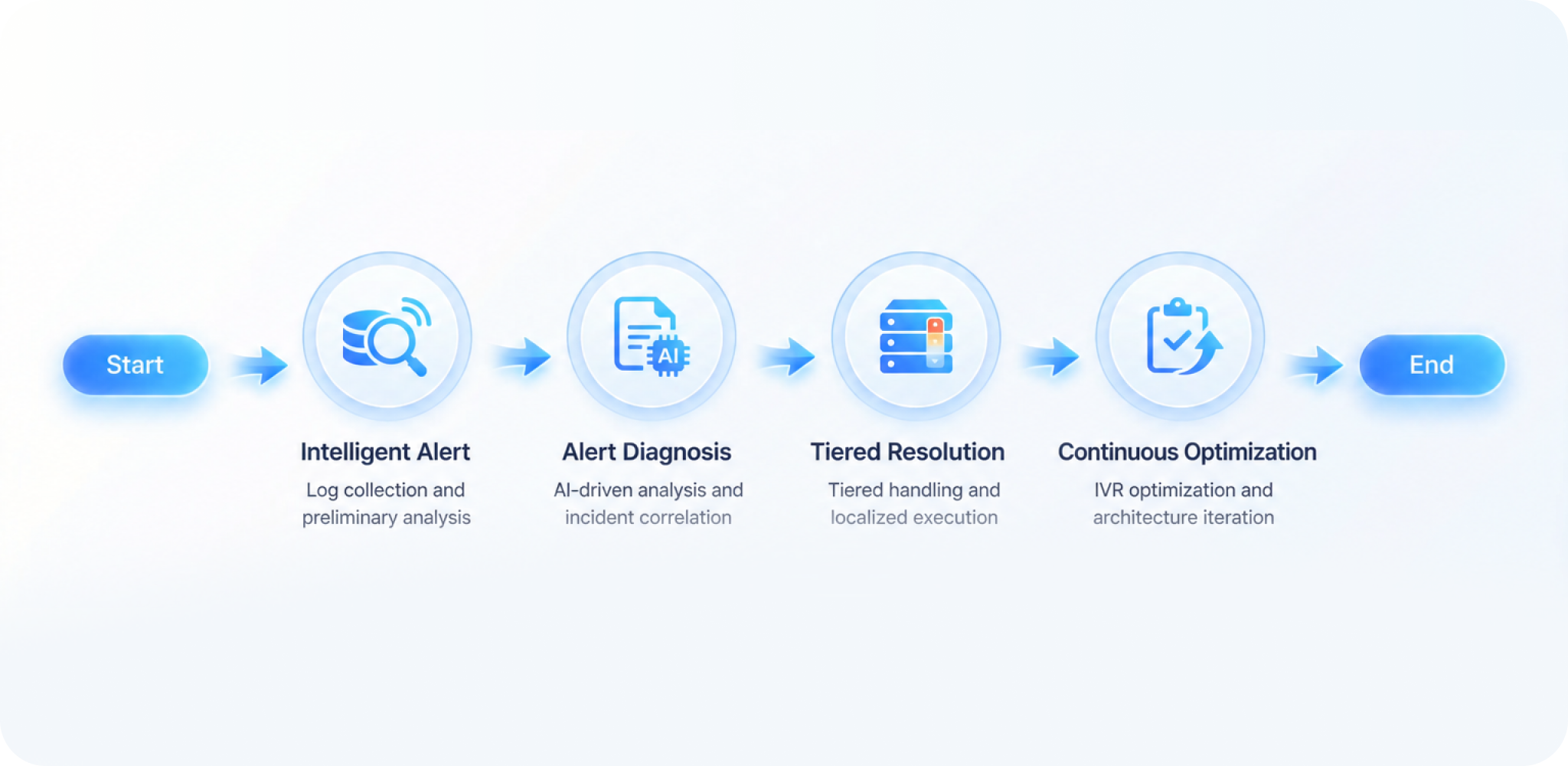 Start

AI

Intelligent Alert
Log collection and preliminary analysis

Alert Diagnosis
AI-driven analysis and incident correlation

Tiered Resolution
Tiered handling and localized execution

Continuous Optimization
IVR optimization and architecture iteration

End